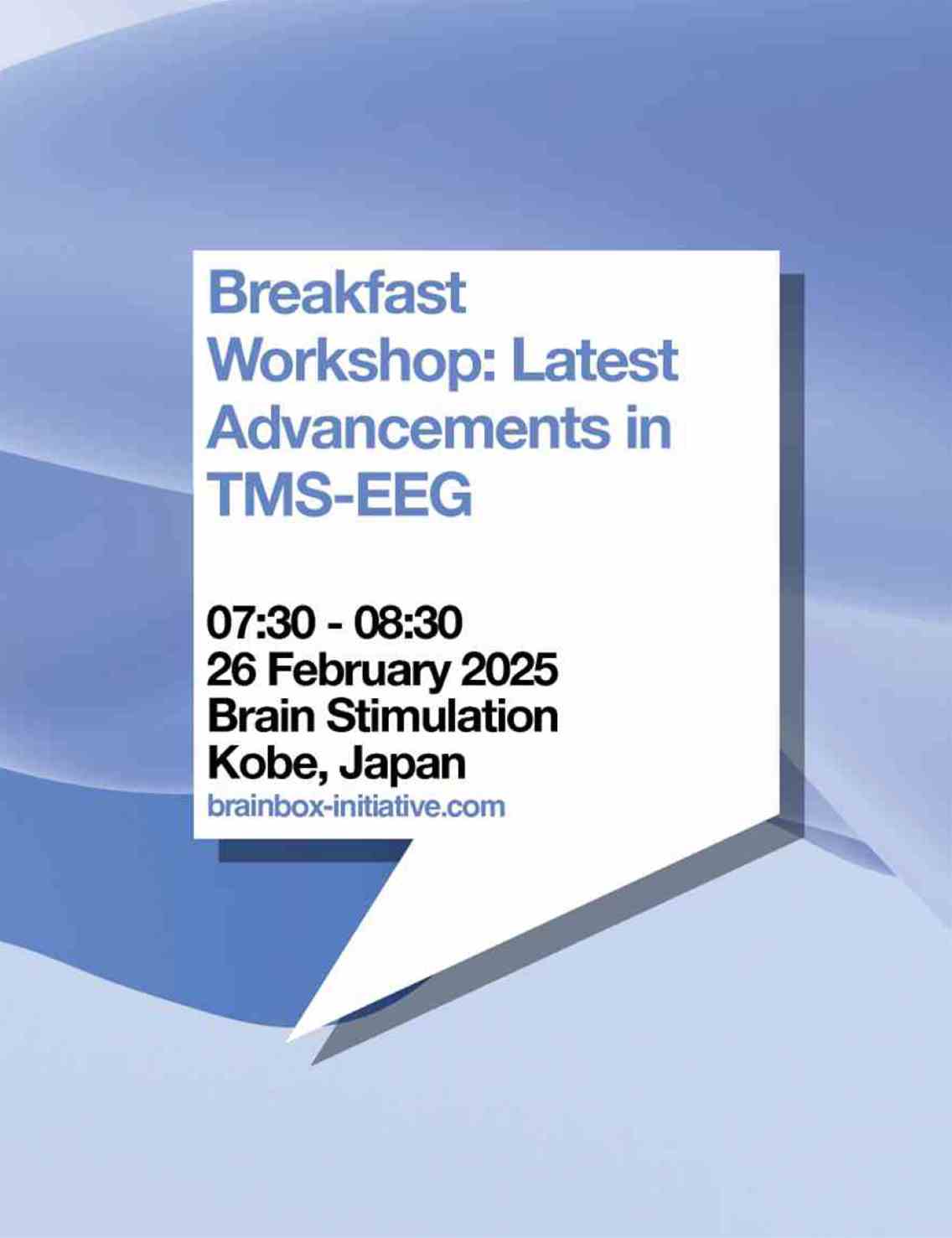 Breakfast Workshop: Latest Advancements in TMS-EEG

07:30 - 08:30
26 February 2025
Brain Stimulation
Kobe, Japan
brainbox-initiative.com